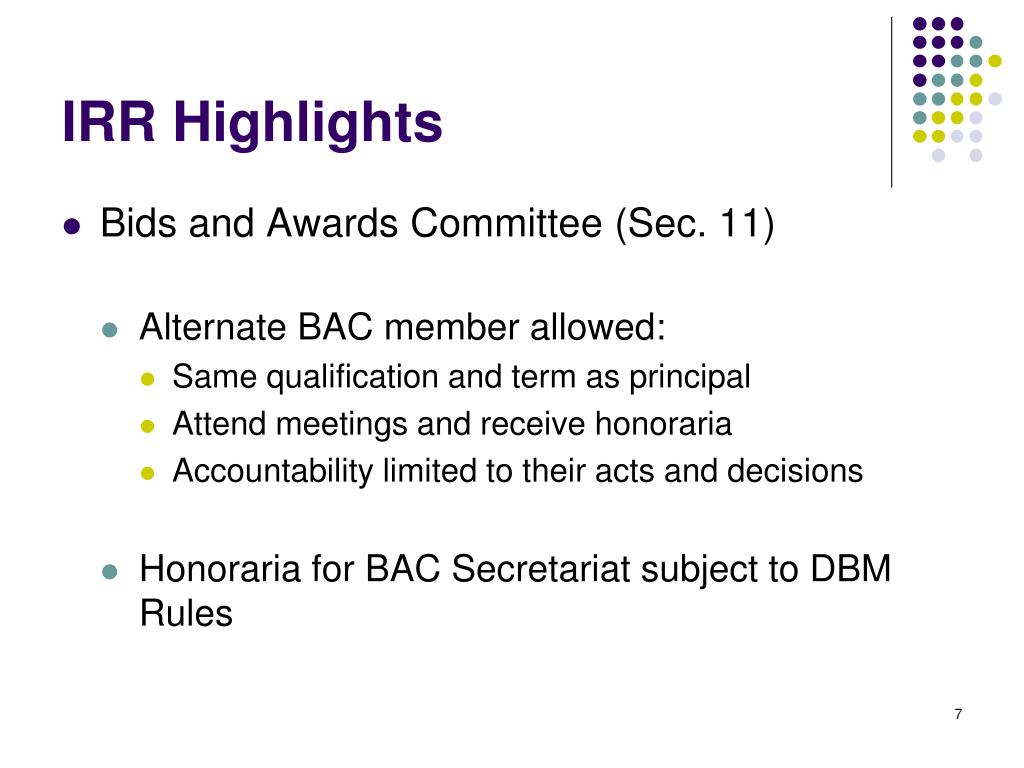 IRR Highlights

- Bids and Awards Committee (Sec. 11)

  - Alternate BAC member allowed:
    - Same qualification and term as principal
    - Attend meetings and receive honoraria
    - Accountability limited to their acts and decisions

  - Honoraria for BAC Secretariat subject to DBM Rules

7